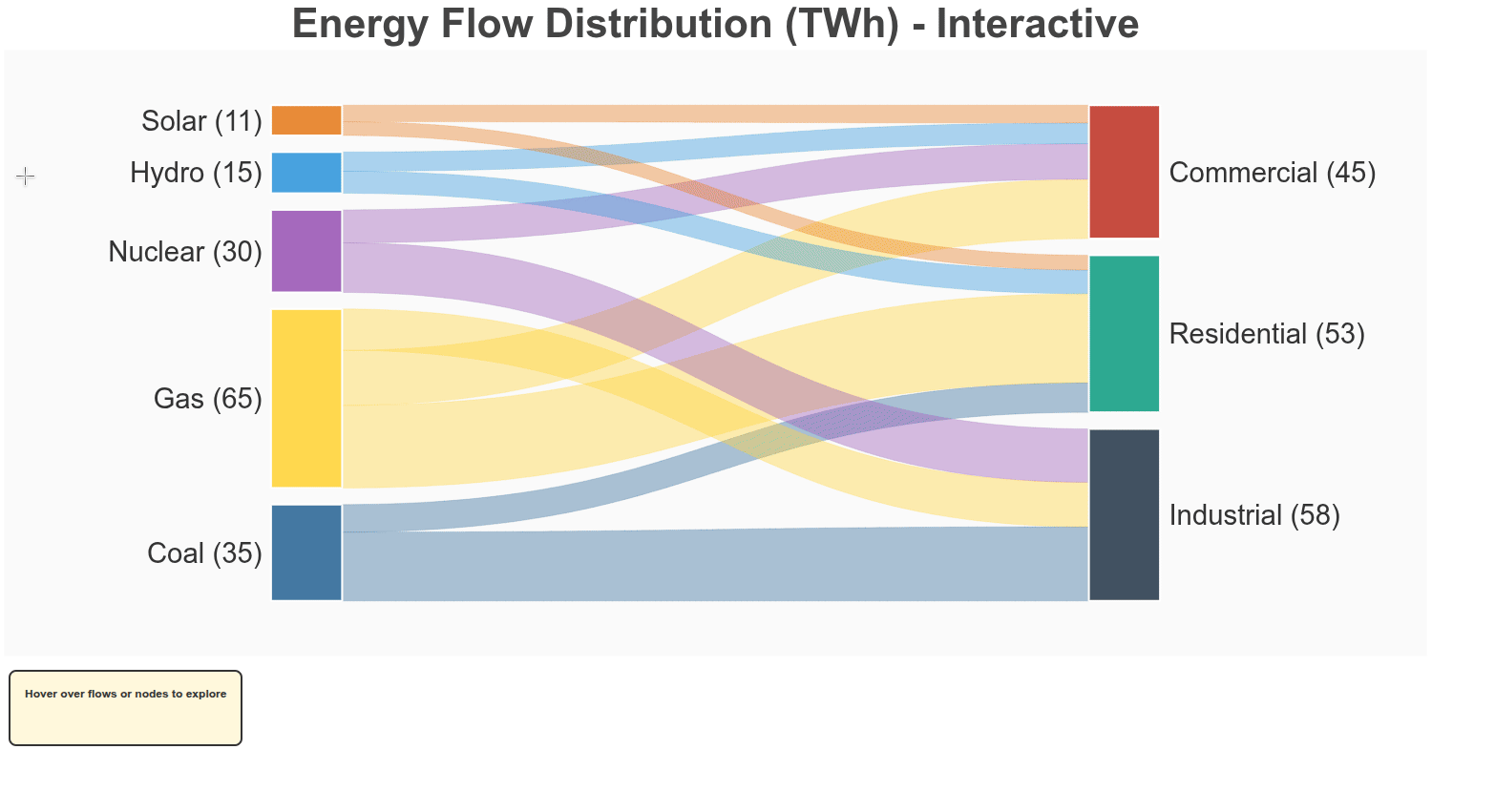 Energy Flow Distribution (TWh) - Interactive

Solar (11)
Hydro (15)
Nuclear (30)
Gas (65)
Coal (35)

Commercial (45)
Residential (53)
Industrial (58)

Hover over flows or nodes to explore